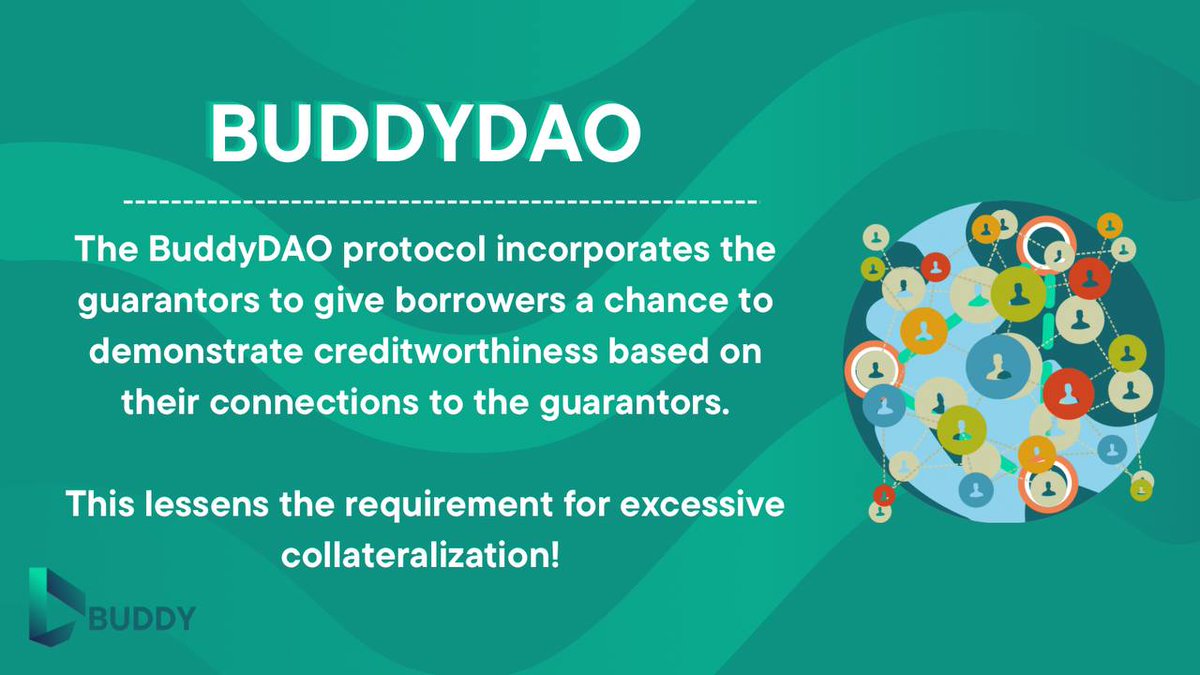 BUDDYDAO

The BuddyDAO protocol incorporates the guarantors to give borrowers a chance to demonstrate creditworthiness based on their connections to the guarantors.

This lessens the requirement for excessive collateralization!

BUDDY